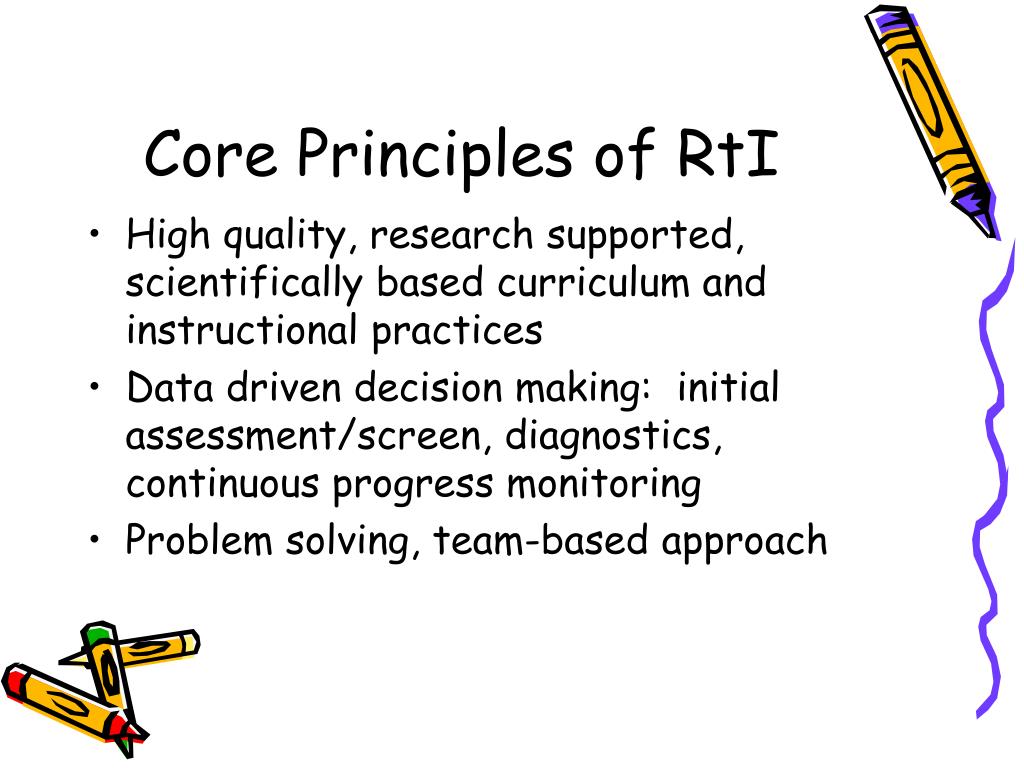 Core Principles of RtI

• High quality, research supported, scientifically based curriculum and instructional practices
• Data driven decision making: initial assessment/screen, diagnostics, continuous progress monitoring
• Problem solving, team-based approach